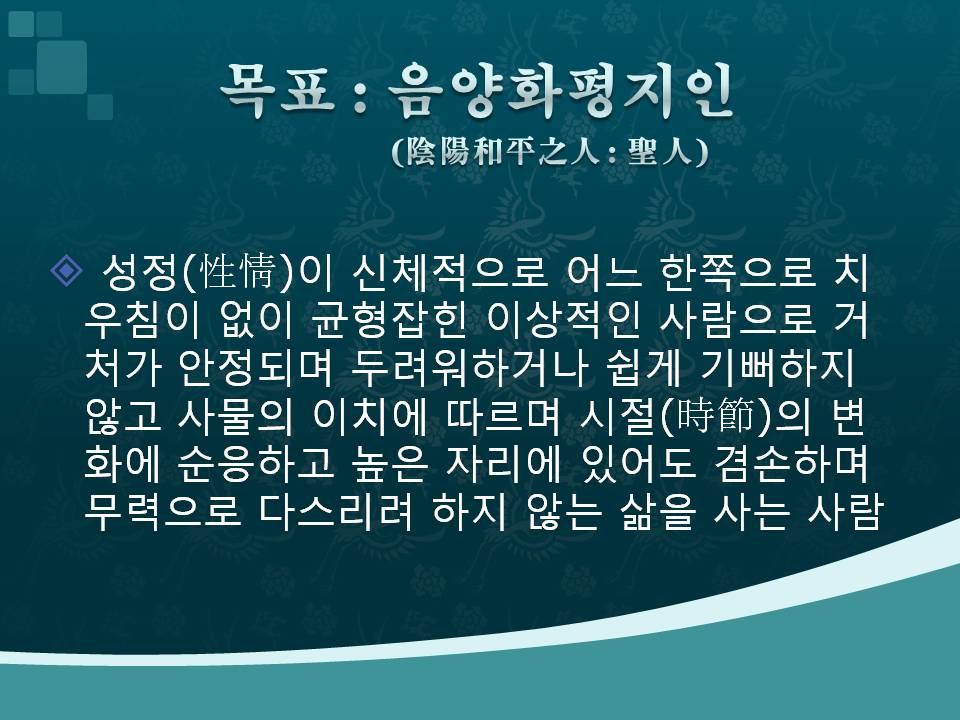 목표 : 음양화평지인
(陰陽和平之人 : 聖人)

◈ 성정(性情)이 신체적으로 어느 한쪽으로 치우침이 없이 균형잡힌 이상적인 사람으로 거처가 안정되며 두려워하거나 쉽게 기뻐하지 않고 사물의 이치에 따르며 시절(時節)의 변화에 순응하고 높은 자리에 있어도 겸손하며 무력으로 다스리려 하지 않는 삶을 사는 사람